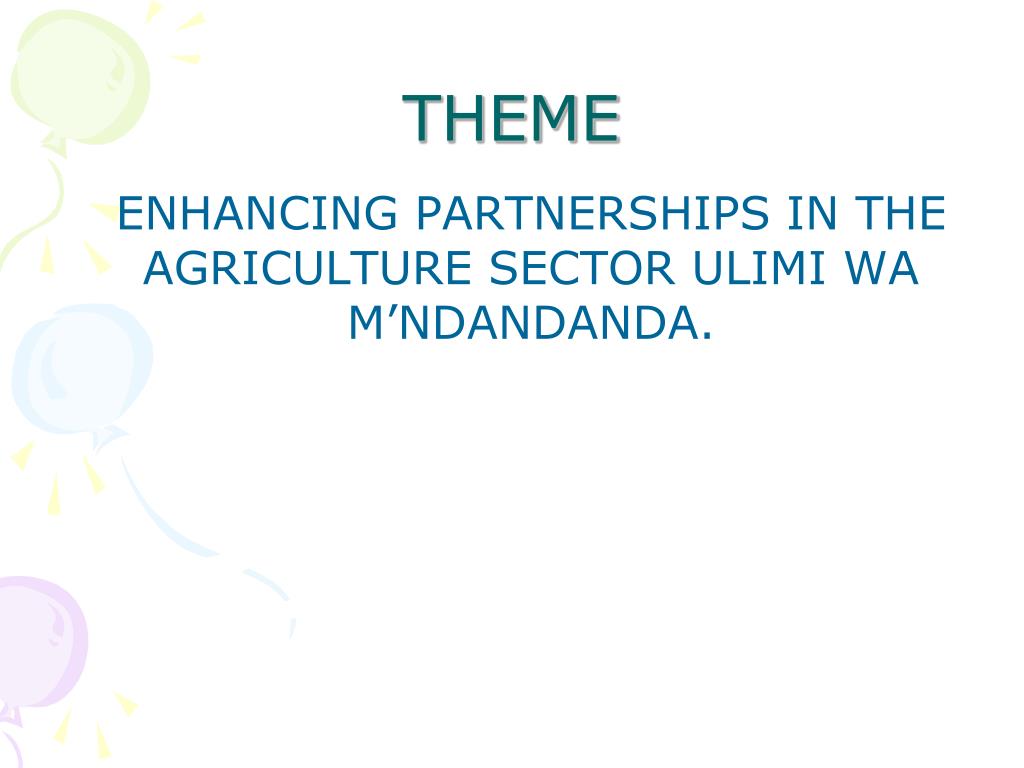 THEME

ENHANCING PARTNERSHIPS IN THE AGRICULTURE SECTOR ULIMI WA M’NDANDANDA.